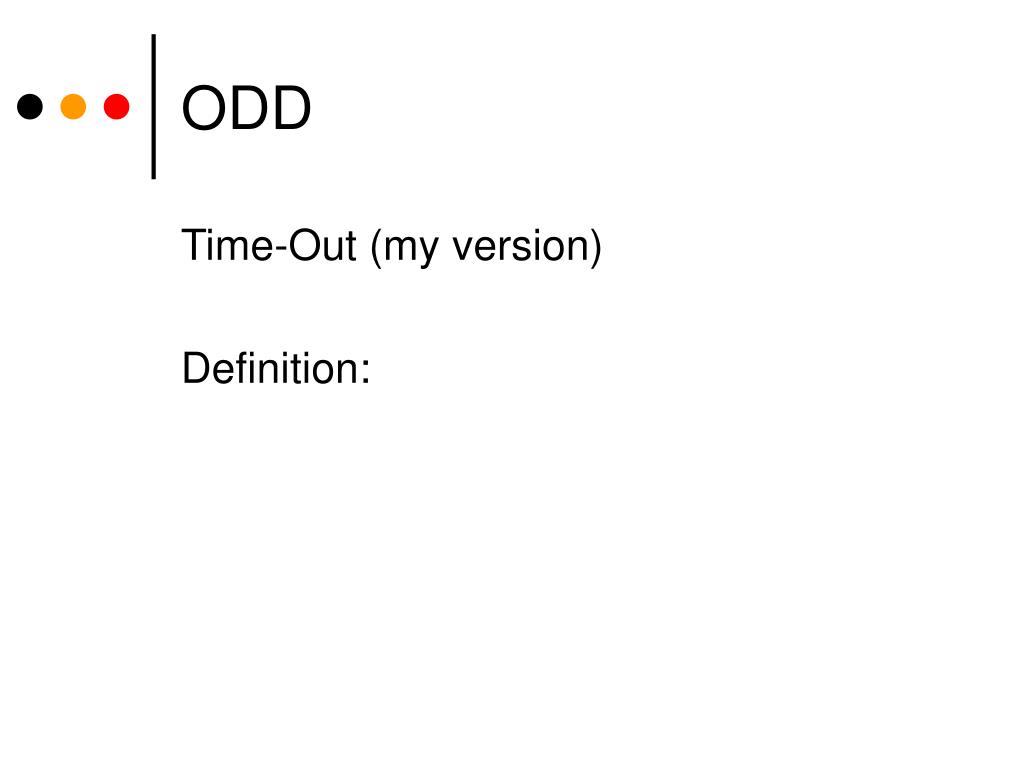 ODD

Time-Out (my version)

Definition: